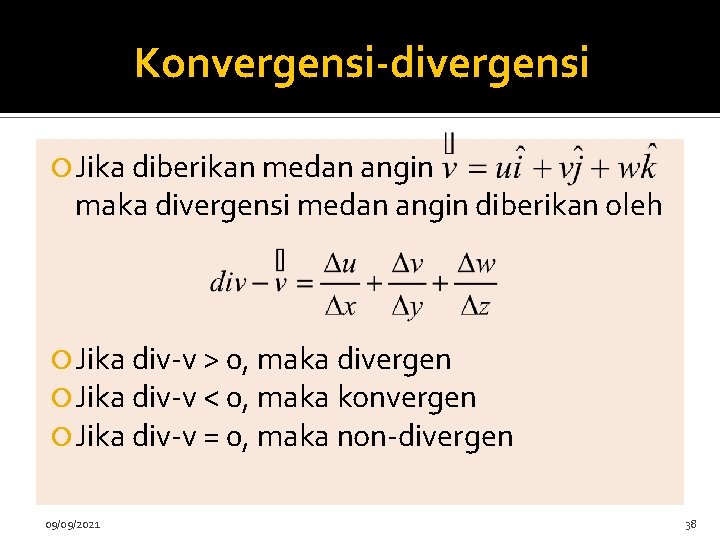 Konvergensi-divergensi

Jika diberikan medan angin $\vec{v} = u\hat{i} + v\hat{j} + w\hat{k}$ maka divergensi medan angin diberikan oleh

$div - \vec{v} = \frac{\Delta u}{\Delta x} + \frac{\Delta v}{\Delta y} + \frac{\Delta w}{\Delta z}$

Jika div-v > 0, maka divergen
Jika div-v < 0, maka konvergen
Jika div-v = 0, maka non-divergen

09/09/2021

38